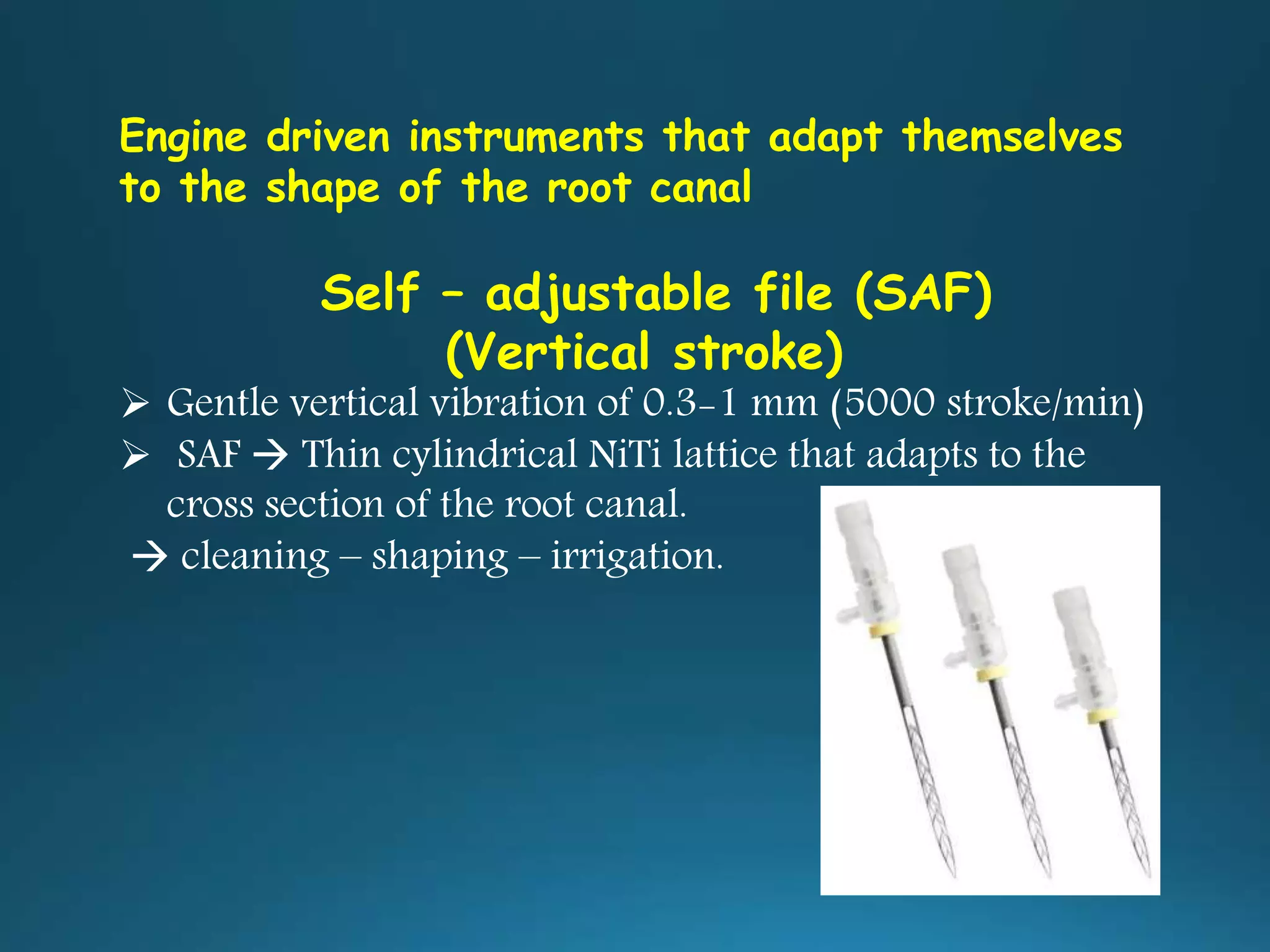 Engine driven instruments that adapt themselves to the shape of the root canal

Self – adjustable file (SAF)
(Vertical stroke)

➢ Gentle vertical vibration of 0.3-1 mm (5000 stroke/min)
➢ SAF → Thin cylindrical NiTi lattice that adapts to the cross section of the root canal.
→ cleaning – shaping – irrigation.